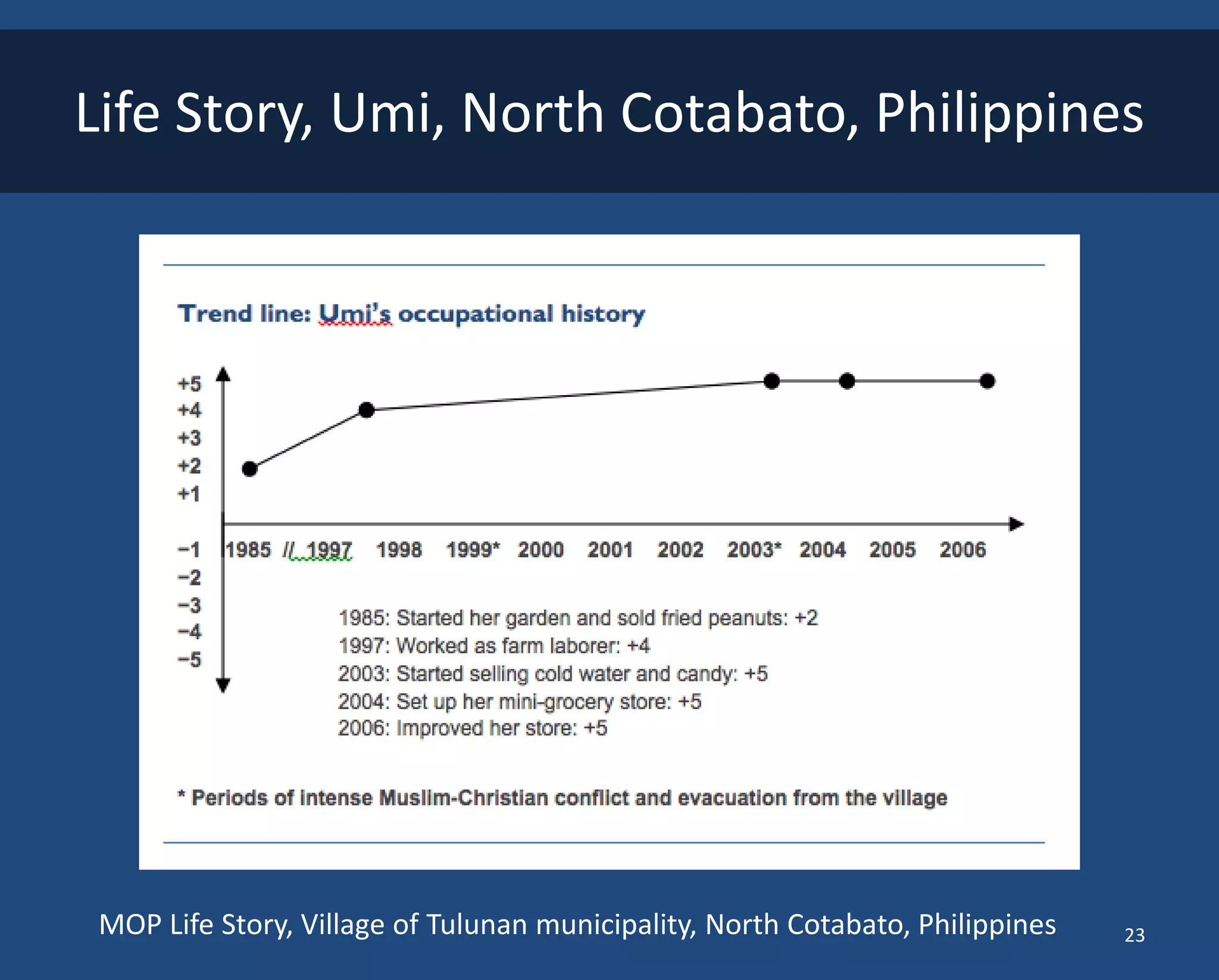 Life Story, Umi, North Cotabato, Philippines

Trend line: Umi's occupational history

+5
+4
+3
+2
+1
−1
−2
−3
−4
−5

1985 // 1997 1998 1999* 2000 2001 2002 2003* 2004 2005 2006

1985: Started her garden and sold fried peanuts: +2
1997: Worked as farm laborer: +4
2003: Started selling cold water and candy: +5
2004: Set up her mini-grocery store: +5
2006: Improved her store: +5

* Periods of intense Muslim-Christian conflict and evacuation from the village

MOP Life Story, Village of Tulunan municipality, North Cotabato, Philippines

23